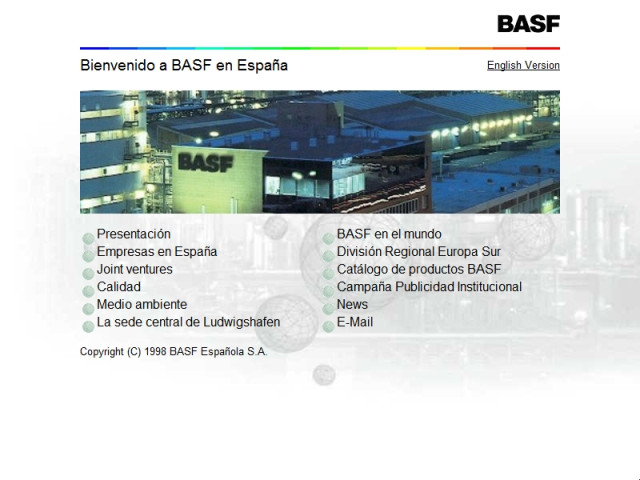 BASF

Bienvenido a BASF en España

English Version

BASF

Presentación
Empresas en España
Joint ventures
Calidad
Medio ambiente
La sede central de Ludwigshafen

BASF en el mundo
División Regional Europa Sur
Catálogo de productos BASF
Campaña Publicidad Institucional
News
E-Mail

Copyright (C) 1998 BASF Española S.A.